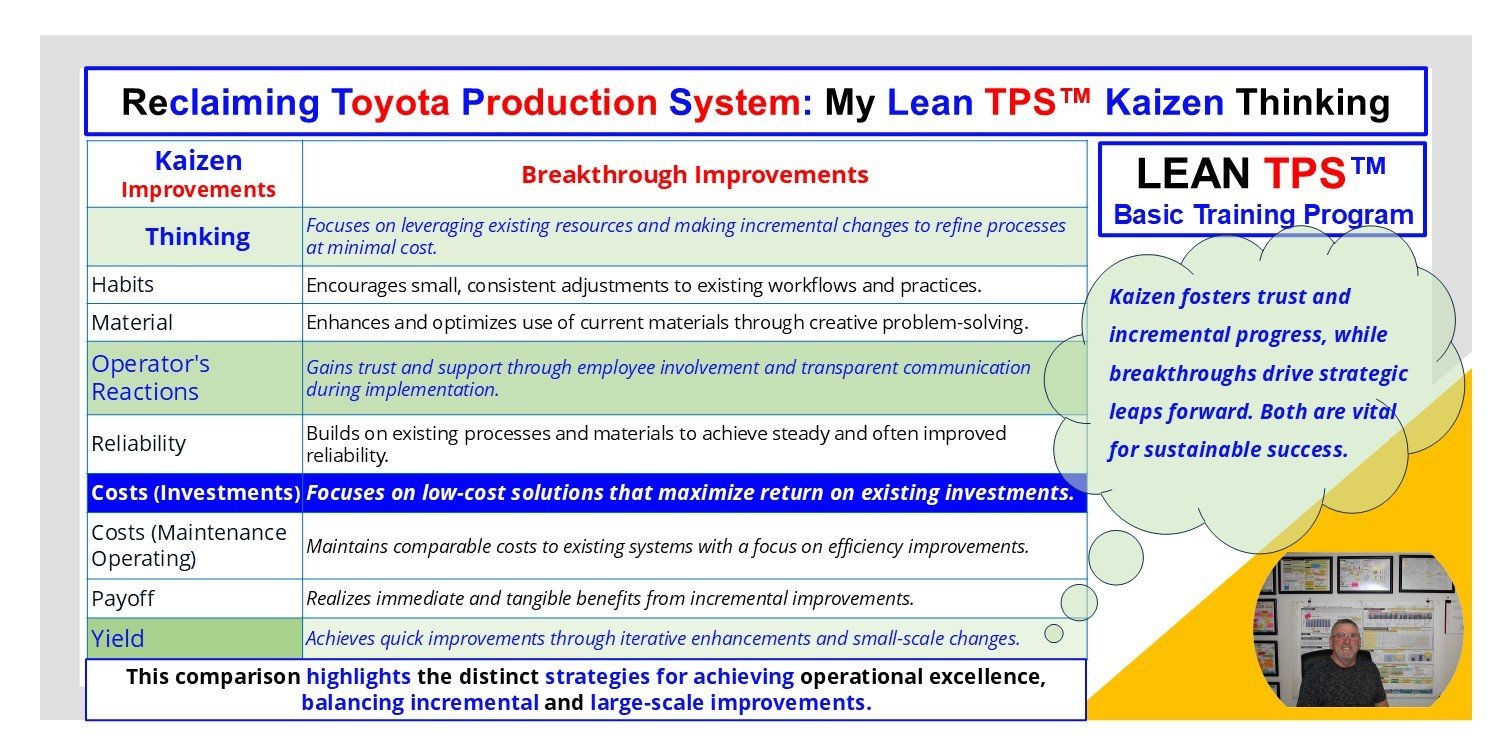 Reclaiming Toyota Production System: My Lean TPS™ Kaizen Thinking

| Kaizen Improvements | Breakthrough Improvements |
|---|---|
| Thinking | Focuses on leveraging existing resources and making incremental changes to refine processes at minimal cost. |
| Habits | Encourages small, consistent adjustments to existing workflows and practices. |
| Material | Enhances and optimizes use of current materials through creative problem-solving. |
| Operator's Reactions | Gains trust and support through employee involvement and transparent communication during implementation. |
| Reliability | Builds on existing processes and materials to achieve steady and often improved reliability. |
| Costs (Investments) | Focuses on low-cost solutions that maximize return on existing investments. |
| Costs (Maintenance Operating) | Maintains comparable costs to existing systems with a focus on efficiency improvements. |
| Payoff | Realizes immediate and tangible benefits from incremental improvements. |
| Yield | Achieves quick improvements through iterative enhancements and small-scale changes. |

This comparison highlights the distinct strategies for achieving operational excellence, balancing incremental and large-scale improvements.

LEAN TPS™
Basic Training Program

Kaizen fosters trust and incremental progress, while breakthroughs drive strategic leaps forward. Both are vital for sustainable success.